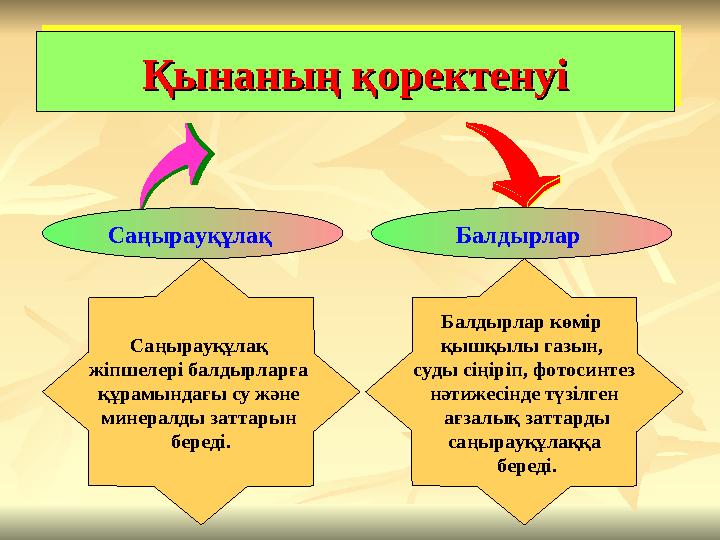 Қынаның қоректенуі

Саңырауқұлақ

Балдырлар

Саңырауқұлақ жіпшелері балдырларға құрамындағы су және минералды заттарын береді.

Балдырлар көмір қышқылы газын, суды сіңіріп, фотосинтез нәтижесінде түзілген ағзалық заттарды саңырауқұлаққа береді.